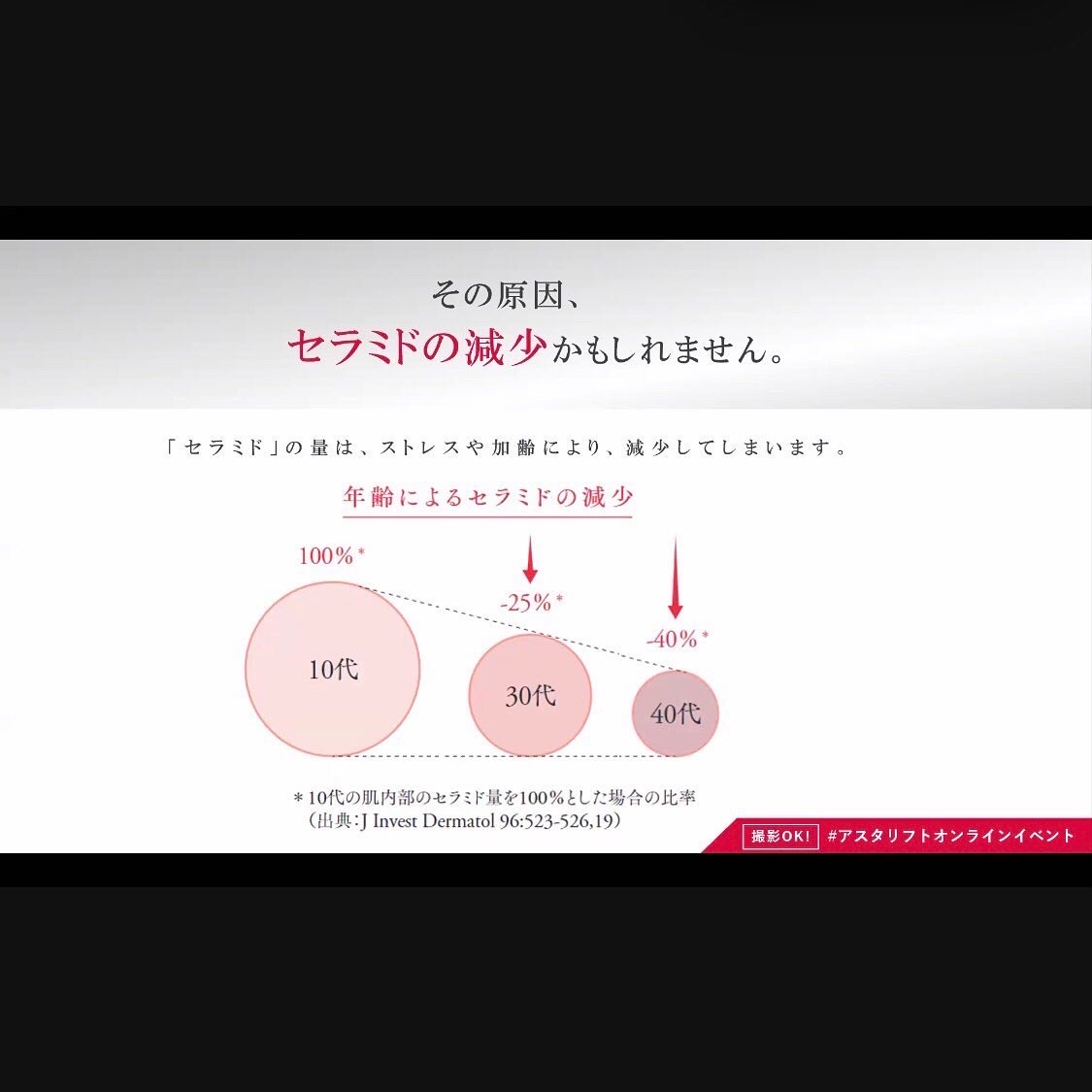 その原因、
セラミドの減少かもしれません。

「セラミド」の量は、ストレスや加齢により、減少してしまいます。

年齢によるセラミドの減少

100%＊

-25%＊

-40%＊

10代

30代

40代

＊10代の肌内部のセラミド量を100%とした場合の比率
（出典：J Invest Dermatol 96:523-526,19）

撮影OK!

#アスタリフトオンラインイベント